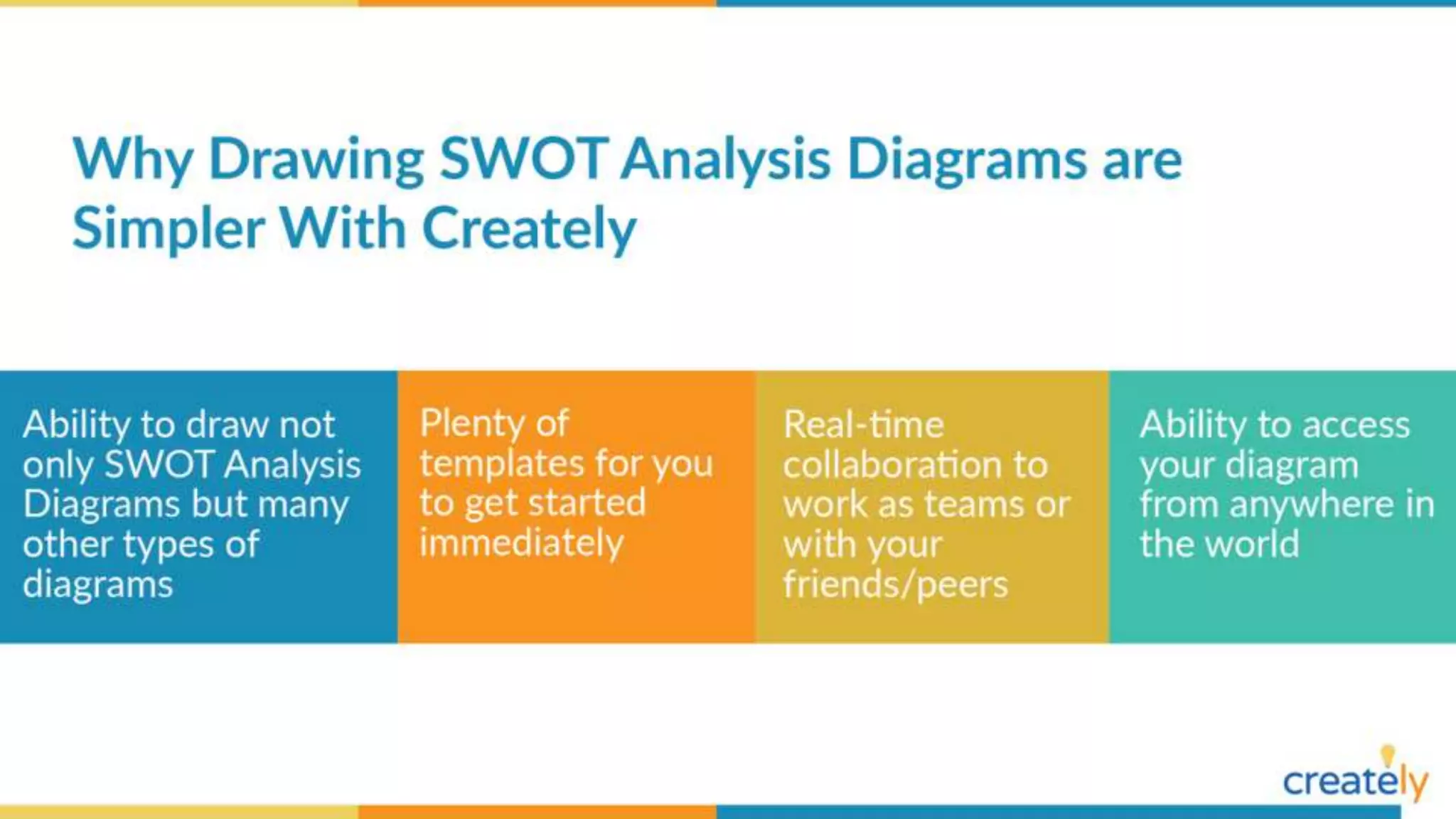 Why Drawing SWOT Analysis Diagrams are Simpler With Creately

Ability to draw not only SWOT Analysis Diagrams but many other types of diagrams

Plenty of templates for you to get started immediately

Real-time collaboration to work as teams or with your friends/peers

Ability to access your diagram from anywhere in the world

creately